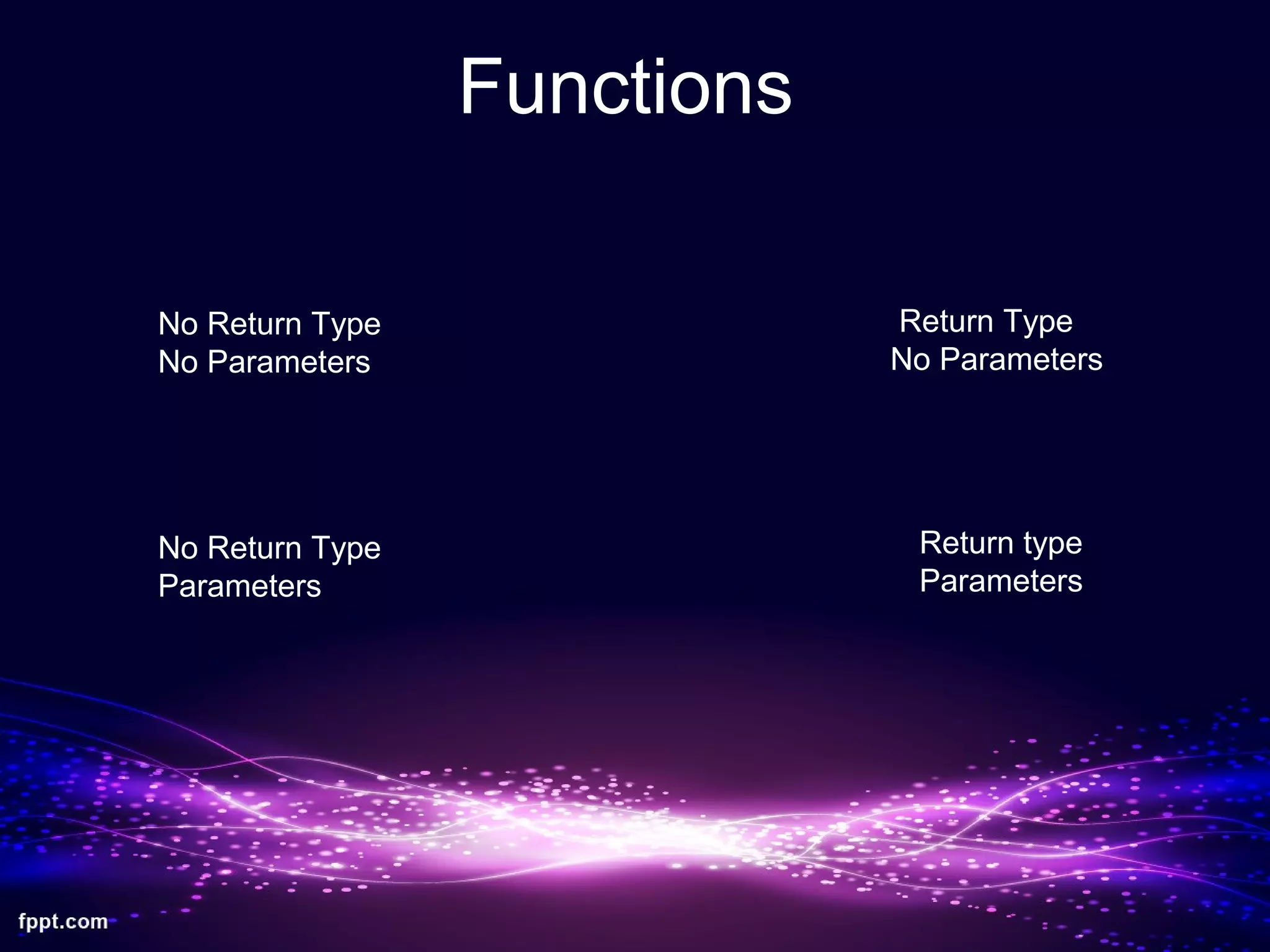 Functions

No Return Type
No Parameters

Return Type
No Parameters

No Return Type
Parameters

Return type
Parameters

fppt.com